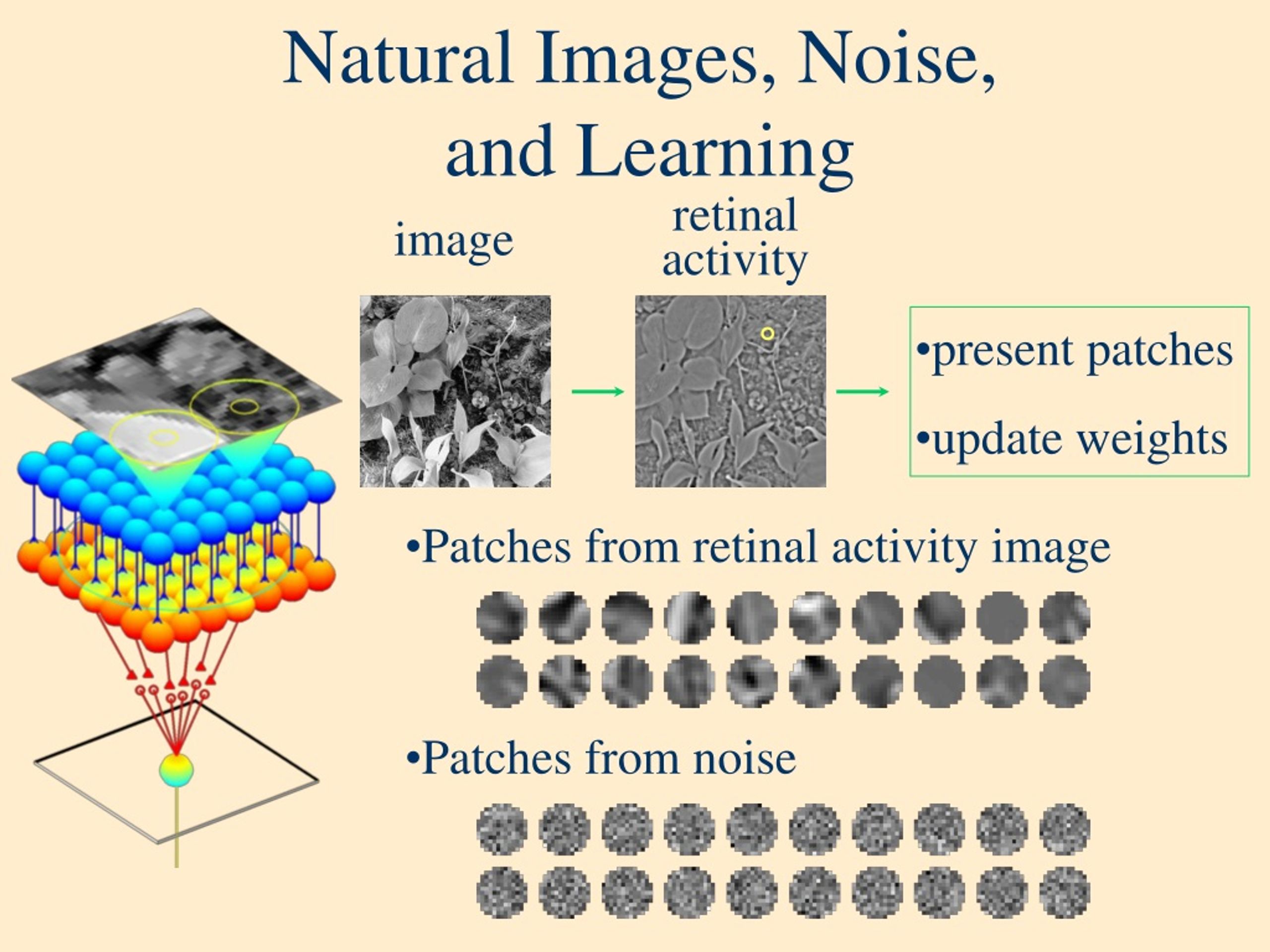 Natural Images, Noise, and Learning

image

retinal activity

•present patches

•update weights

•Patches from retinal activity image

•Patches from noise